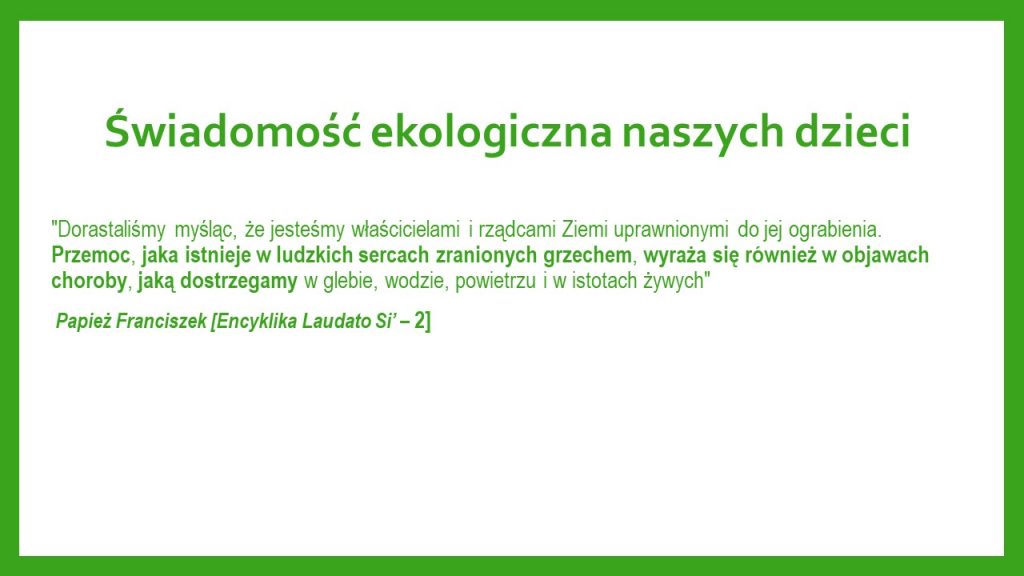 Świadomość ekologiczna naszych dzieci

"Dorastaliśmy myśląc, że jesteśmy właścicielami i rządcami Ziemi uprawnionymi do jej ograbienia. Przemoc, jaka istnieje w ludzkich sercach zranionych grzechem, wyraża się również w objawach choroby, jaką dostrzegamy w glebie, wodzie, powietrzu i w istotach żywych"

Papież Franciszek [Encyklika Laudato Si' – 2]